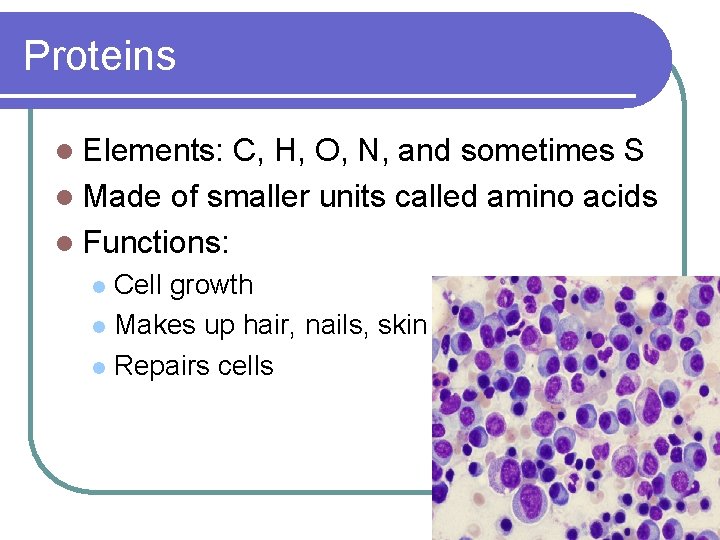 Proteins

- Elements: C, H, O, N, and sometimes S
- Made of smaller units called amino acids
- Functions:
  - Cell growth
  - Makes up hair, nails, skin
  - Repairs cells